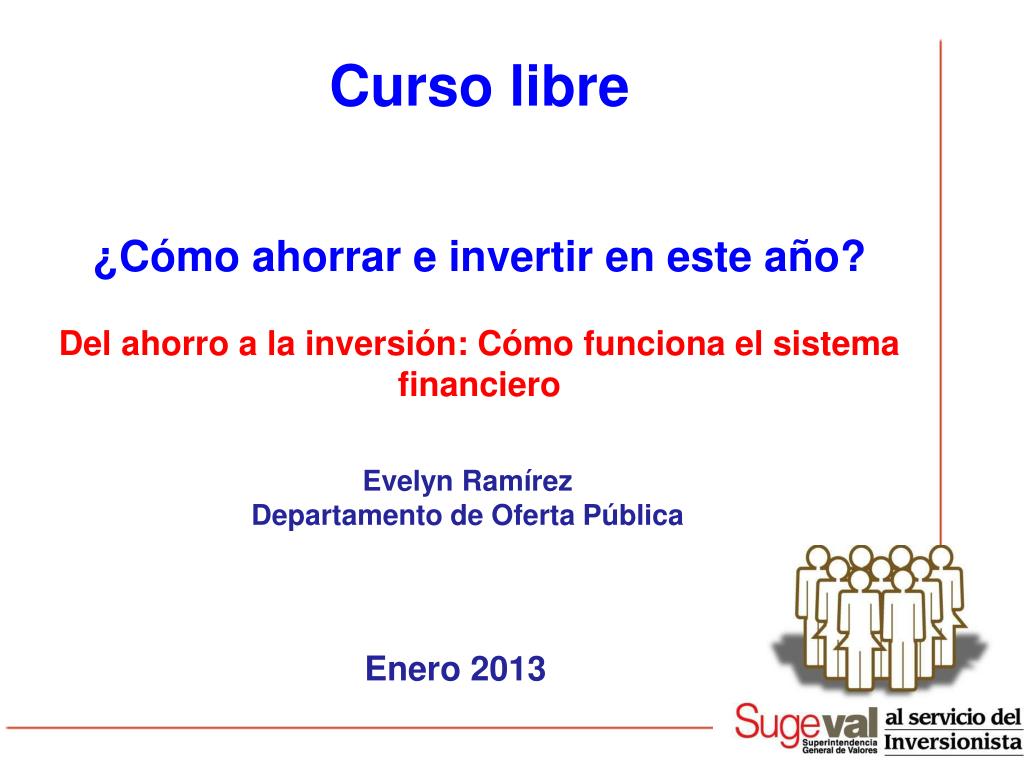 Curso libre

¿Cómo ahorrar e invertir en este año?

Del ahorro a la inversión: Cómo funciona el sistema financiero

Evelyn Ramírez
Departamento de Oferta Pública

Enero 2013

Sugeval
Superintendencia General de Valores

al servicio del Inversionista